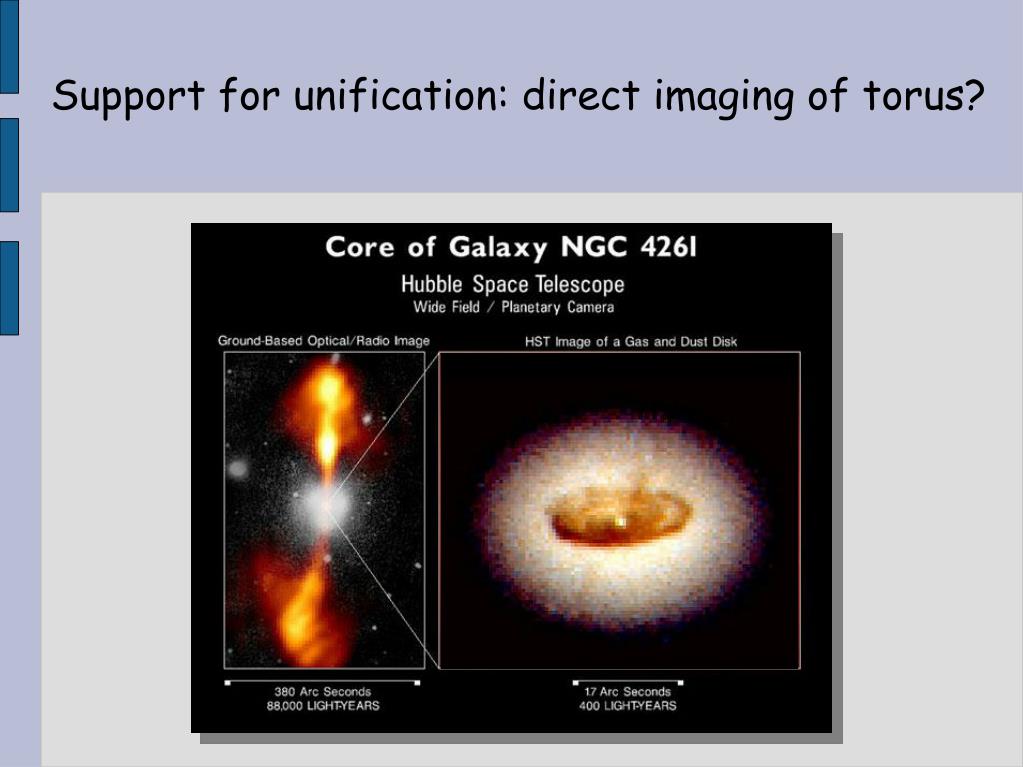 Support for unification: direct imaging of torus?

Core of Galaxy NGC 4261

Hubble Space Telescope
Wide Field / Planetary Camera

Ground-Based Optical/Radio Image

HST Image of a Gas and Dust Disk

380 Arc Seconds
88,000 LIGHT-YEARS

17 Arc Seconds
400 LIGHT-YEARS